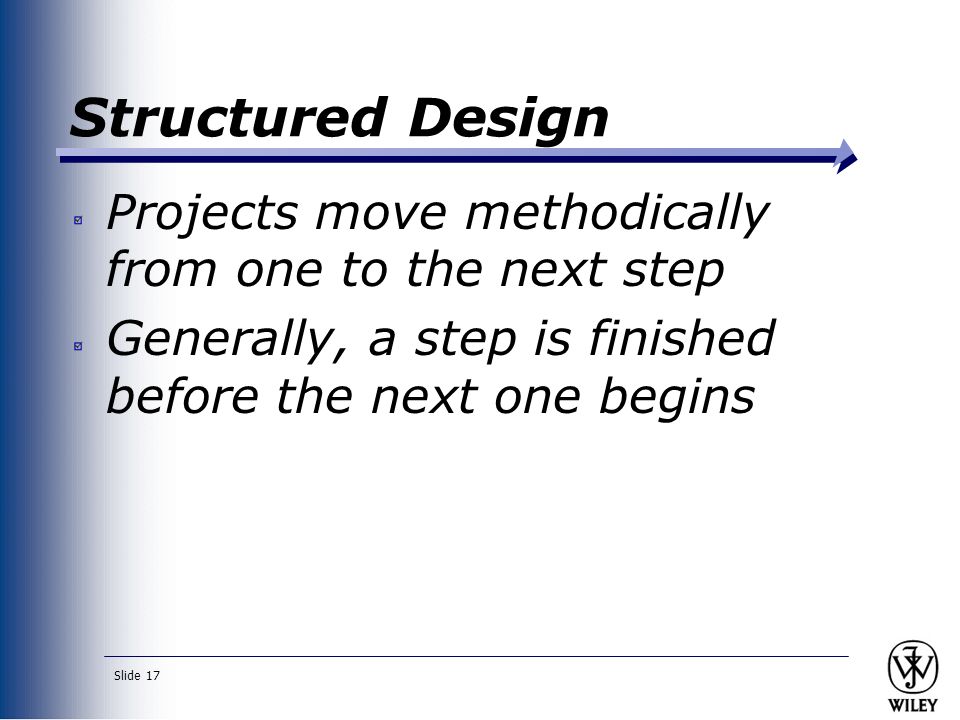 Structured Design

Projects move methodically from one to the next step

Generally, a step is finished before the next one begins

Slide 17

WILEY